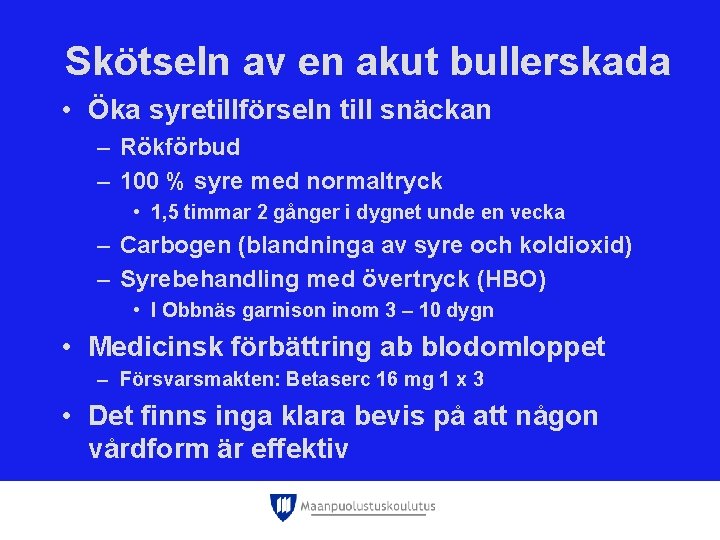 Skötseln av en akut bullerskada

• Öka syretillförseln till snäckan
– Rökförbud
– 100 % syre med normaltryck
• 1,5 timmar 2 gånger i dygnet unde en vecka
– Carbogen (blandninga av syre och koldioxid)
– Syrebehandling med övertryck (HBO)
• I Obbnäs garnison inom 3 – 10 dygn
• Medicinsk förbättring ab blodomloppet
– Försvarsmakten: Betaserc 16 mg 1 x 3
• Det finns inga klara bevis på att någon vårdform är effektiv

Maanpuolustuskoulutus